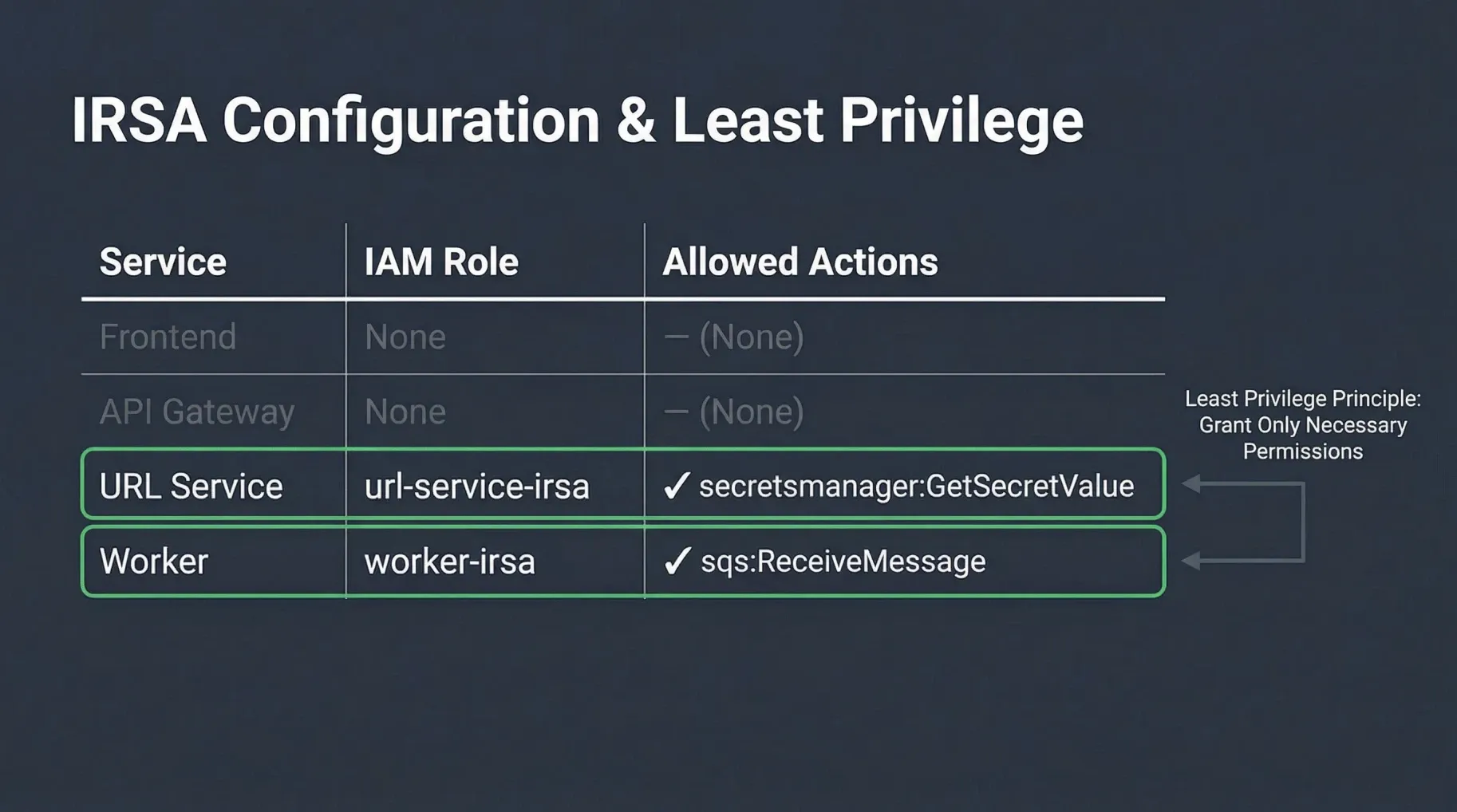 IRSA Configuration & Least Privilege

| Service | IAM Role | Allowed Actions |
|---|---|---|
| Frontend | None | — (None) |
| API Gateway | None | — (None) |
| URL Service | url-service-irsa | ✓ secretsmanager:GetSecretValue |
| Worker | worker-irsa | ✓ sqs:ReceiveMessage |

Least Privilege Principle: Grant Only Necessary Permissions